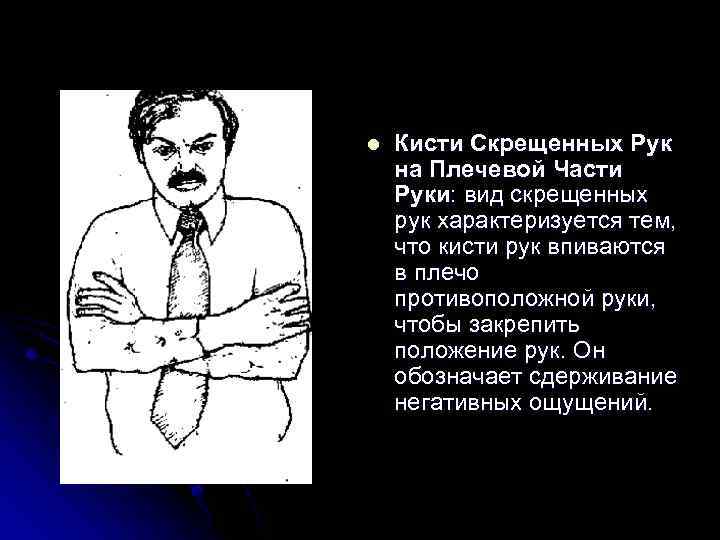 Кисти Скрещенных Рук на Плечевой Части Руки: вид скрещенных рук характеризуется тем, что кисти рук впиваются в плечо противоположной руки, чтобы закрепить положение рук. Он обозначает сдерживание негативных ощущений.